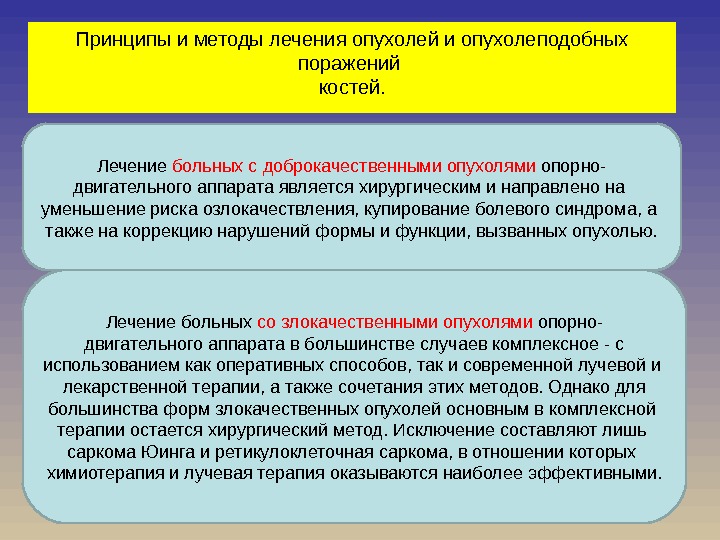 Принципы и методы лечения опухолей и опухолеподобных поражений
костей.

Лечение больных с доброкачественными опухолями опорно-двигательного аппарата является хирургическим и направлено на уменьшение риска озлокачествления, купирование болевого синдрома, а также на коррекцию нарушений формы и функции, вызванных опухолью.

Лечение больных со злокачественными опухолями опорно-двигательного аппарата в большинстве случаев комплексное - с использованием как оперативных способов, так и современной лучевой и лекарственной терапии, а также сочетания этих методов. Однако для большинства форм злокачественных опухолей основным в комплексной терапии остается хирургический метод. Исключение составляют лишь саркома Юинга и ретикулоклеточная саркома, в отношении которых химиотерапия и лучевая терапия оказываются наиболее эффективными.